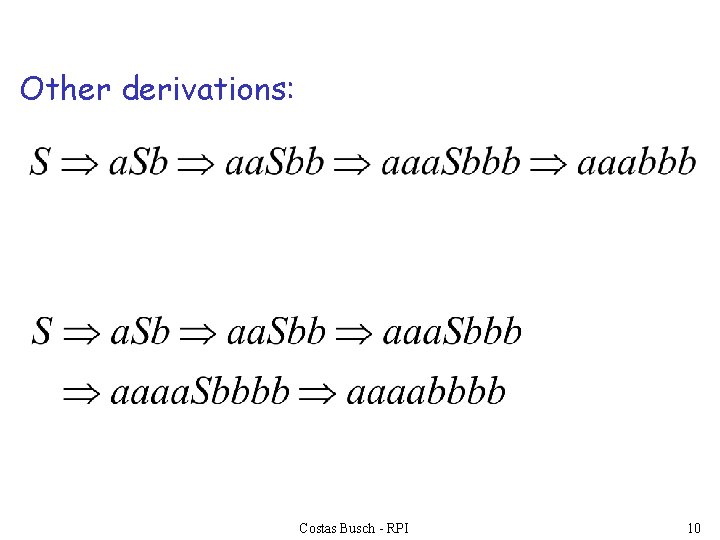 Other derivations:

$S \Rightarrow aSb \Rightarrow aaSbb \Rightarrow aaaSbbb \Rightarrow aaabbb$

$S \Rightarrow aSb \Rightarrow aaSbb \Rightarrow aaaSbbb$
$\Rightarrow aaaaSbbbb \Rightarrow aaaabbbb$

Costas Busch - RPI

10